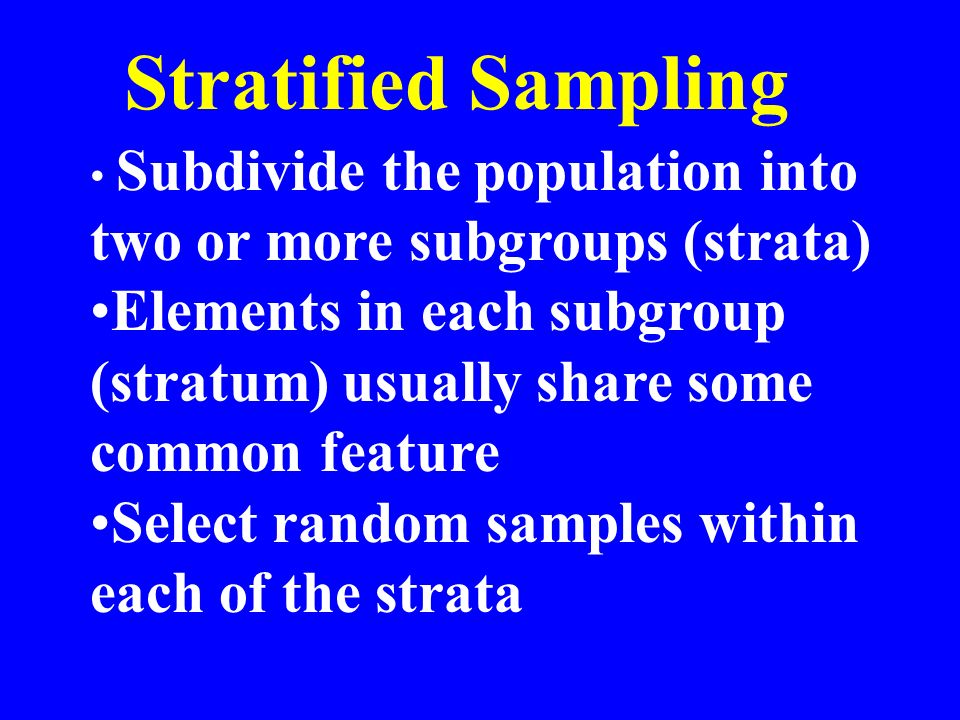 Stratified Sampling

• Subdivide the population into two or more subgroups (strata)

•Elements in each subgroup (stratum) usually share some common feature

•Select random samples within each of the strata